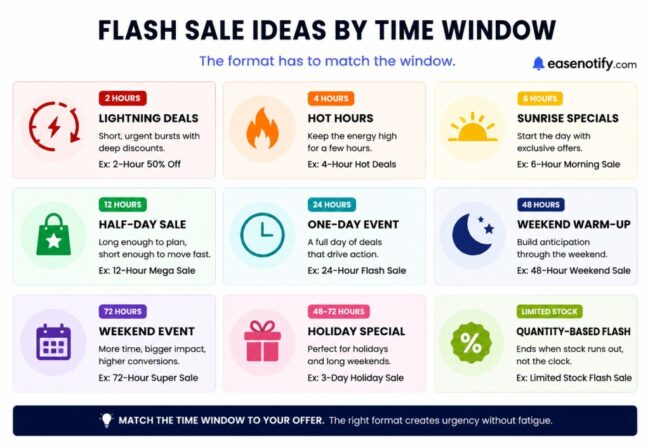 FLASH SALE IDEAS BY TIME WINDOW

The format has to match the window.

easenotify.com

2 HOURS
LIGHTNING DEALS
Short, urgent bursts with deep discounts.
Ex: 2-Hour 50% Off

4 HOURS
HOT HOURS
Keep the energy high for a few hours.
Ex: 4-Hour Hot Deals

6 HOURS
SUNRISE SPECIALS
Start the day with exclusive offers.
Ex: 6-Hour Morning Sale

12 HOURS
HALF-DAY SALE
Long enough to plan, short enough to move fast.
Ex: 12-Hour Mega Sale

24 HOURS
ONE-DAY EVENT
A full day of deals that drive action.
Ex: 24-Hour Flash Sale

48 HOURS
WEEKEND WARM-UP
Build anticipation through the weekend.
Ex: 48-Hour Weekend Sale

72 HOURS
WEEKEND EVENT
More time, bigger impact, higher conversions.
Ex: 72-Hour Super Sale

48-72 HOURS
HOLIDAY SPECIAL
Perfect for holidays and long weekends.
Ex: 3-Day Holiday Sale

LIMITED STOCK
QUANTITY-BASED FLASH
Ends when stock runs out, not the clock.
Ex: Limited Stock Flash Sale

MATCH THE TIME WINDOW TO YOUR OFFER. The right format creates urgency without fatigue.